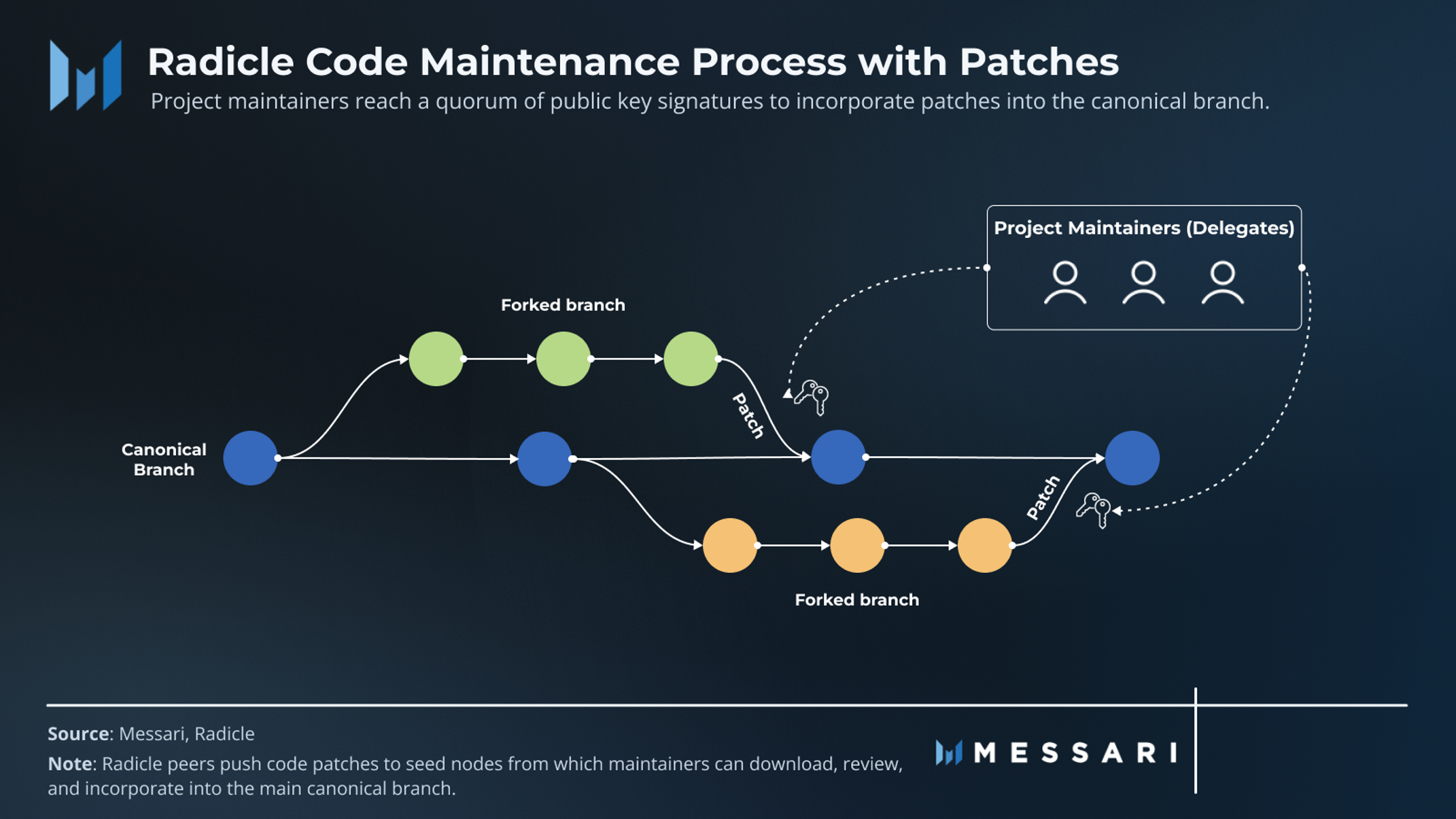 Radicle Code Maintenance Process with Patches

Project maintainers reach a quorum of public key signatures to incorporate patches into the canonical branch.

Project Maintainers (Delegates)

Forked branch

Patch

Canonical Branch

Patch

Forked branch

Source: Messari, Radicle

Note: Radicle peers push code patches to seed nodes from which maintainers can download, review, and incorporate into the main canonical branch.

MESSARI